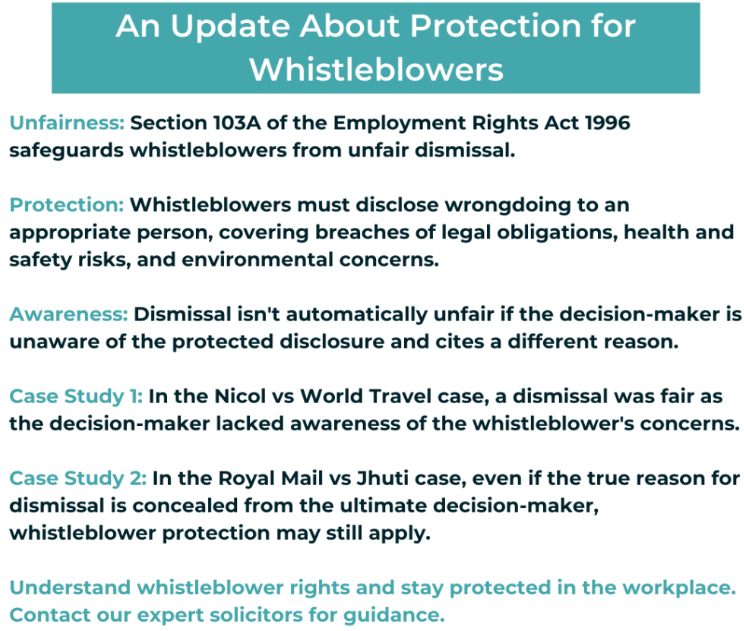 An Update About Protection for Whistleblowers

Unfairness: Section 103A of the Employment Rights Act 1996 safeguards whistleblowers from unfair dismissal.

Protection: Whistleblowers must disclose wrongdoing to an appropriate person, covering breaches of legal obligations, health and safety risks, and environmental concerns.

Awareness: Dismissal isn't automatically unfair if the decision-maker is unaware of the protected disclosure and cites a different reason.

Case Study 1: In the Nicol vs World Travel case, a dismissal was fair as the decision-maker lacked awareness of the whistleblower's concerns.

Case Study 2: In the Royal Mail vs Jhuti case, even if the true reason for dismissal is concealed from the ultimate decision-maker, whistleblower protection may still apply.

Understand whistleblower rights and stay protected in the workplace. Contact our expert solicitors for guidance.